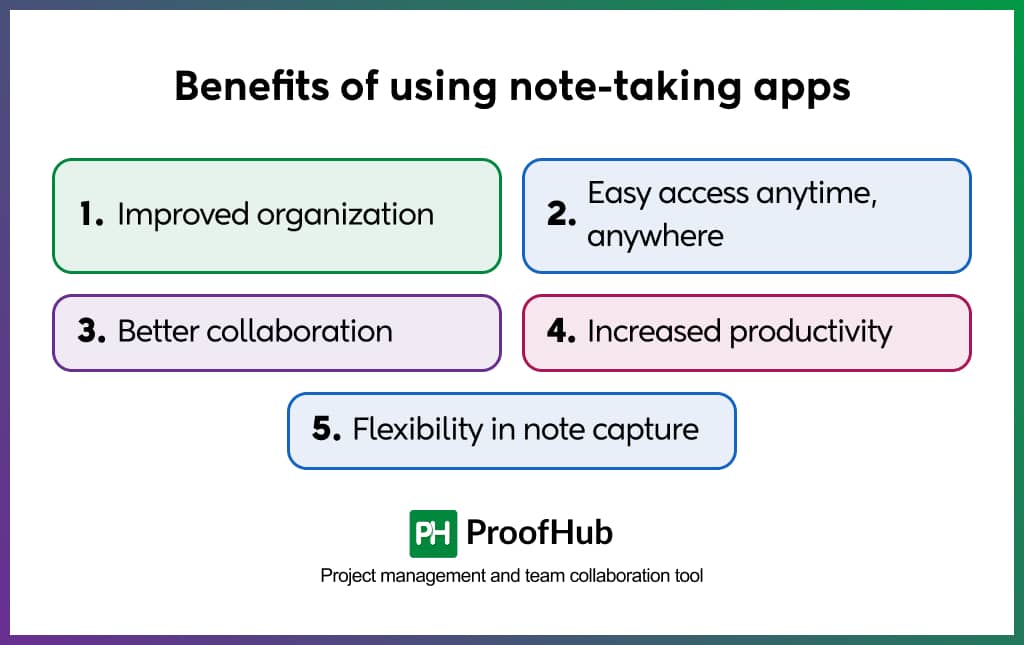 Benefits of using note-taking apps

1. Improved organization

2. Easy access anytime, anywhere

3. Better collaboration

4. Increased productivity

5. Flexibility in note capture

PH ProofHub

Project management and team collaboration tool